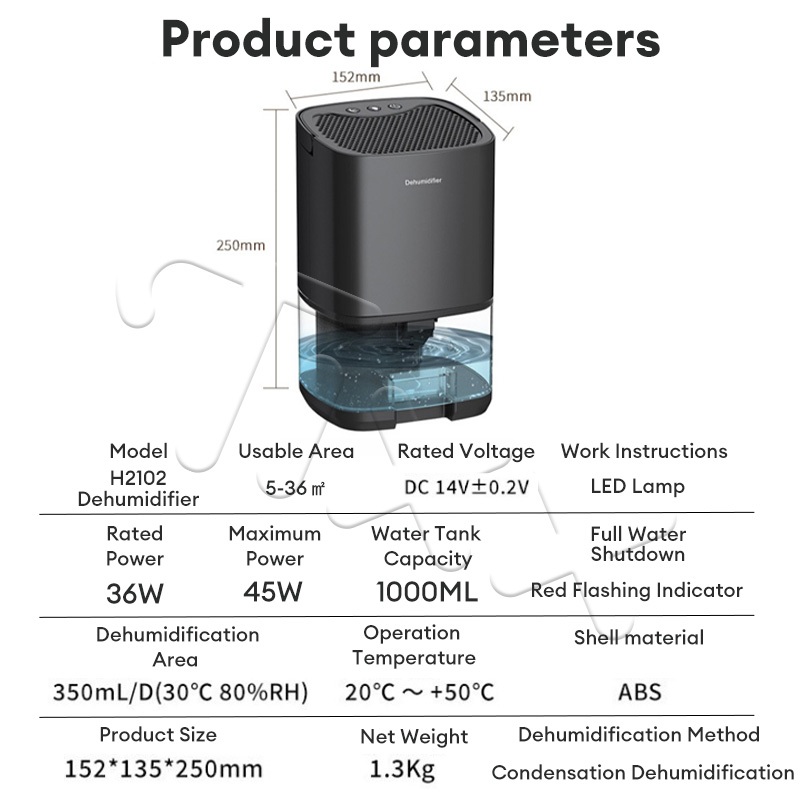 Product parameters

152mm

135mm

250mm

Dehumidifier

| Model | Usable Area | Rated Voltage | Work Instructions |
|---|---|---|---|
| H2102 Dehumidifier | 5-36 ㎡ | DC 14V±0.2V | LED Lamp |

| Rated Power | Maximum Power | Water Tank Capacity | Full Water Shutdown |
|---|---|---|---|
| 36W | 45W | 1000ML | Red Flashing Indicator |

| Dehumidification Area | Operation Temperature | Shell material |
|---|---|---|
| 350mL/D(30°C 80%RH) | 20°C ～ +50°C | ABS |

| Product Size | Net Weight | Dehumidification Method |
|---|---|---|
| 152*135*250mm | 1.3Kg | Condensation Dehumidification |